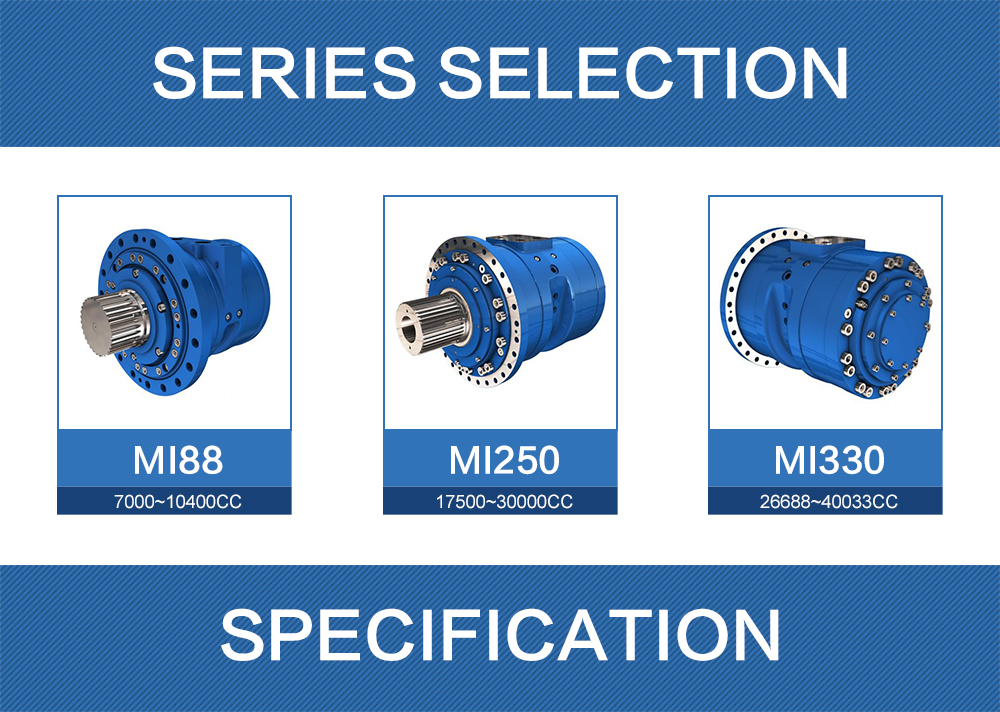 SERIES SELECTION

MI88
7000~10400CC

MI250
17500~30000CC

MI330
26688~40033CC

SPECIFICATION